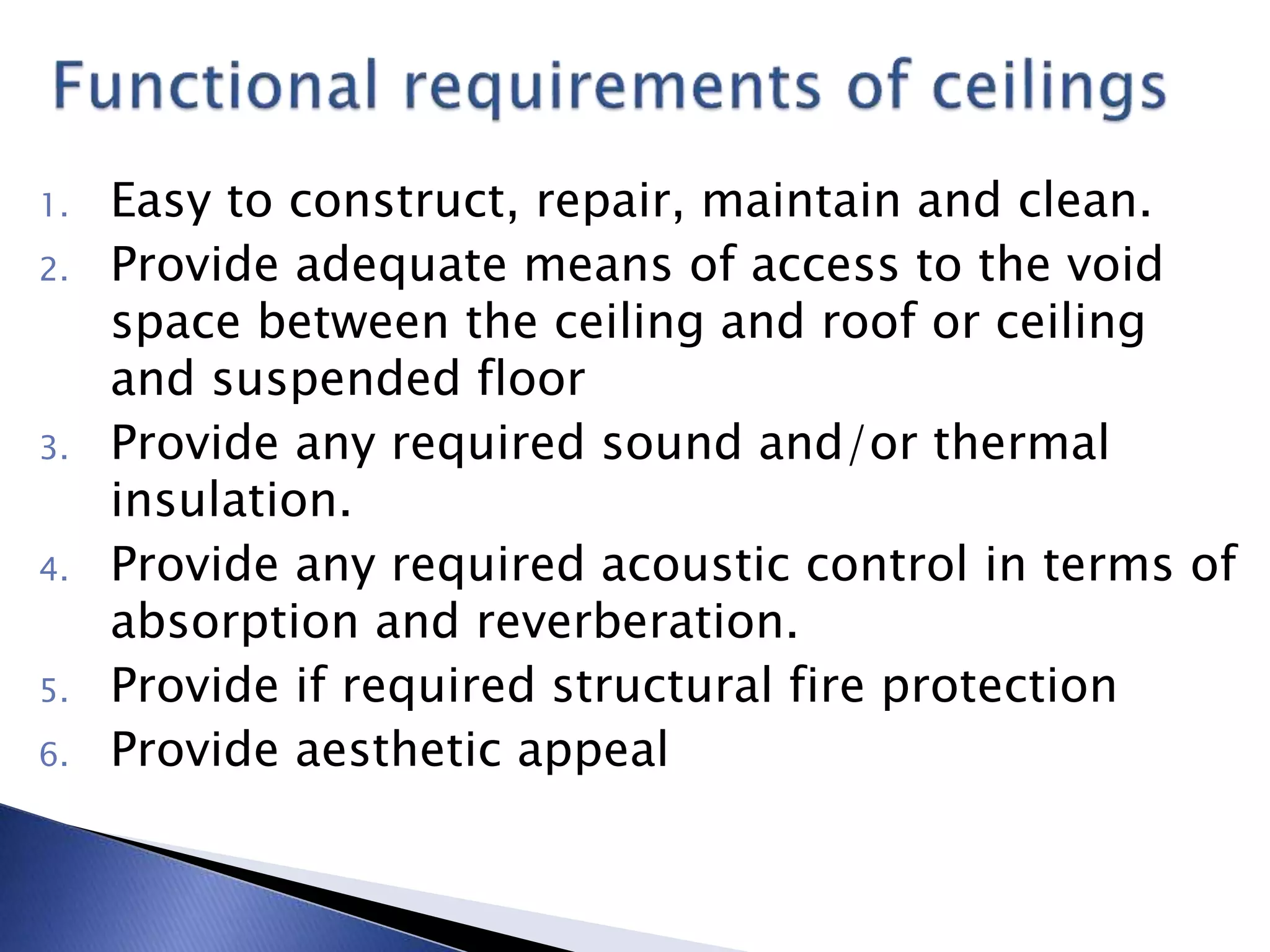 Functional requirements of ceilings

1. Easy to construct, repair, maintain and clean.
2. Provide adequate means of access to the void space between the ceiling and roof or ceiling and suspended floor
3. Provide any required sound and/or thermal insulation.
4. Provide any required acoustic control in terms of absorption and reverberation.
5. Provide if required structural fire protection
6. Provide aesthetic appeal